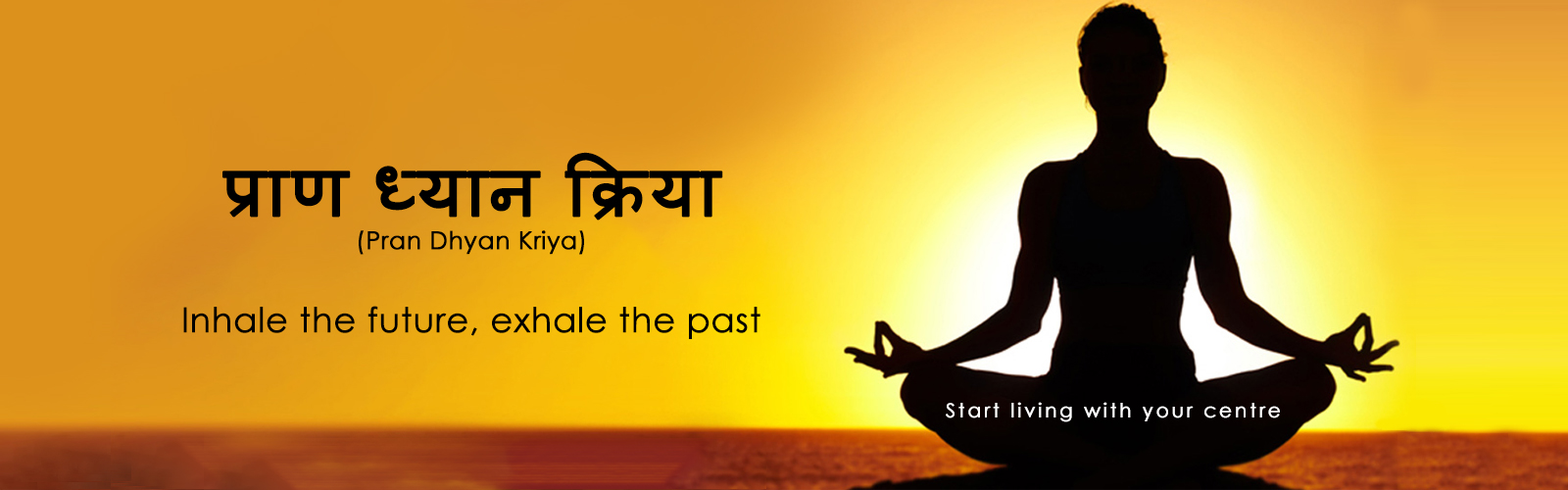 प्राण ध्यान क्रिया
(Pran Dhyan Kriya)

Inhale the future, exhale the past

Start living with your centre